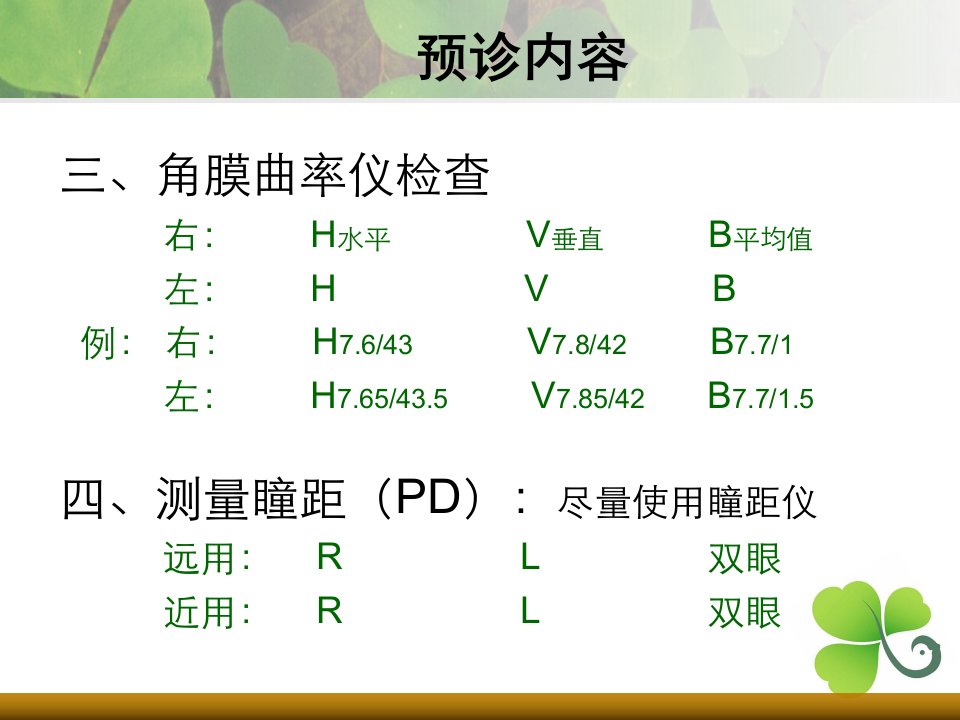 预诊内容

三、角膜曲率仪检查

右: H水平 V垂直 B平均值

左: H V B

例: 右: H7.6/43 V7.8/42 B7.7/1

左: H7.65/43.5 V7.85/42 B7.7/1.5

四、测量瞳距（PD）: 尽量使用瞳距仪

远用: R L 双眼

近用: R L 双眼